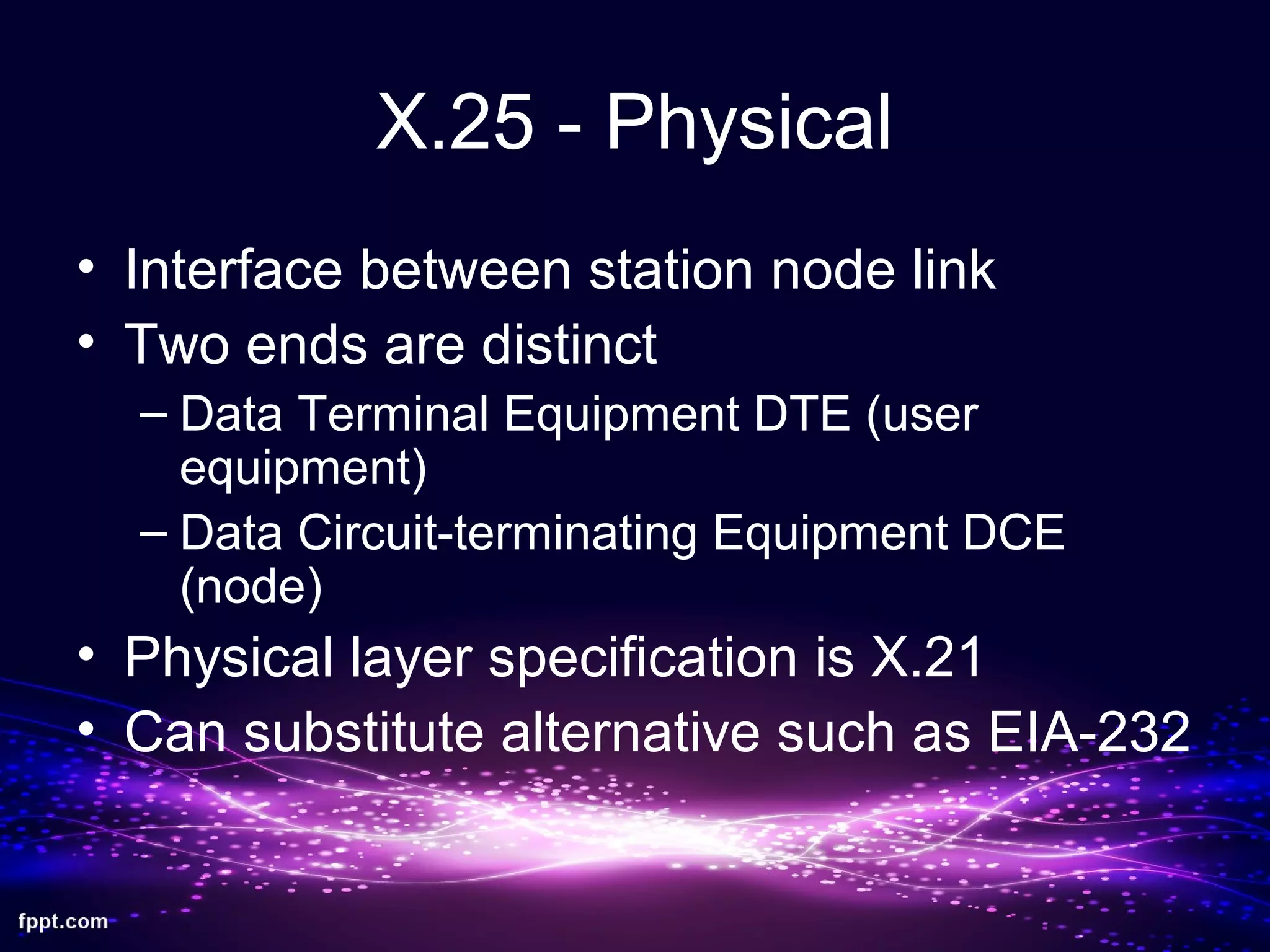 X.25 - Physical

• Interface between station node link
• Two ends are distinct
– Data Terminal Equipment DTE (user equipment)
– Data Circuit-terminating Equipment DCE (node)
• Physical layer specification is X.21
• Can substitute alternative such as EIA-232

fppt.com